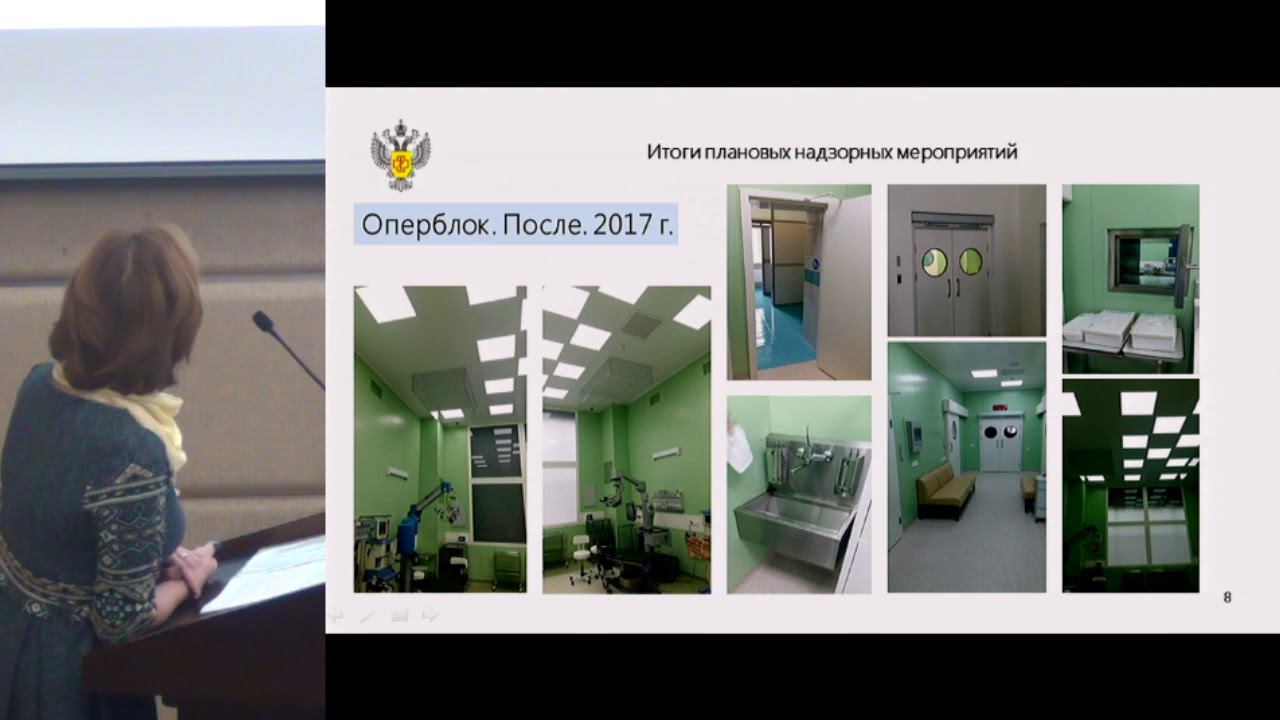 Итоги плановых надзорных мероприятий

Оперблок. После. 2017 г.

8